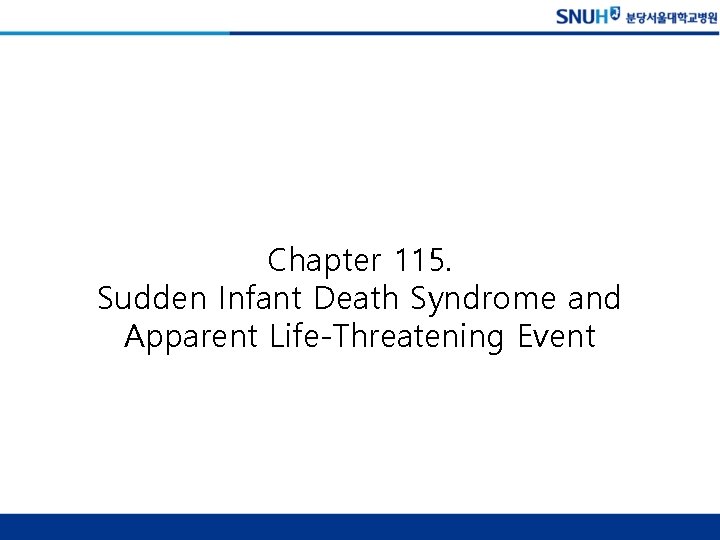 SNUH 분당서울대학교병원

Chapter 115.
Sudden Infant Death Syndrome and Apparent Life-Threatening Event